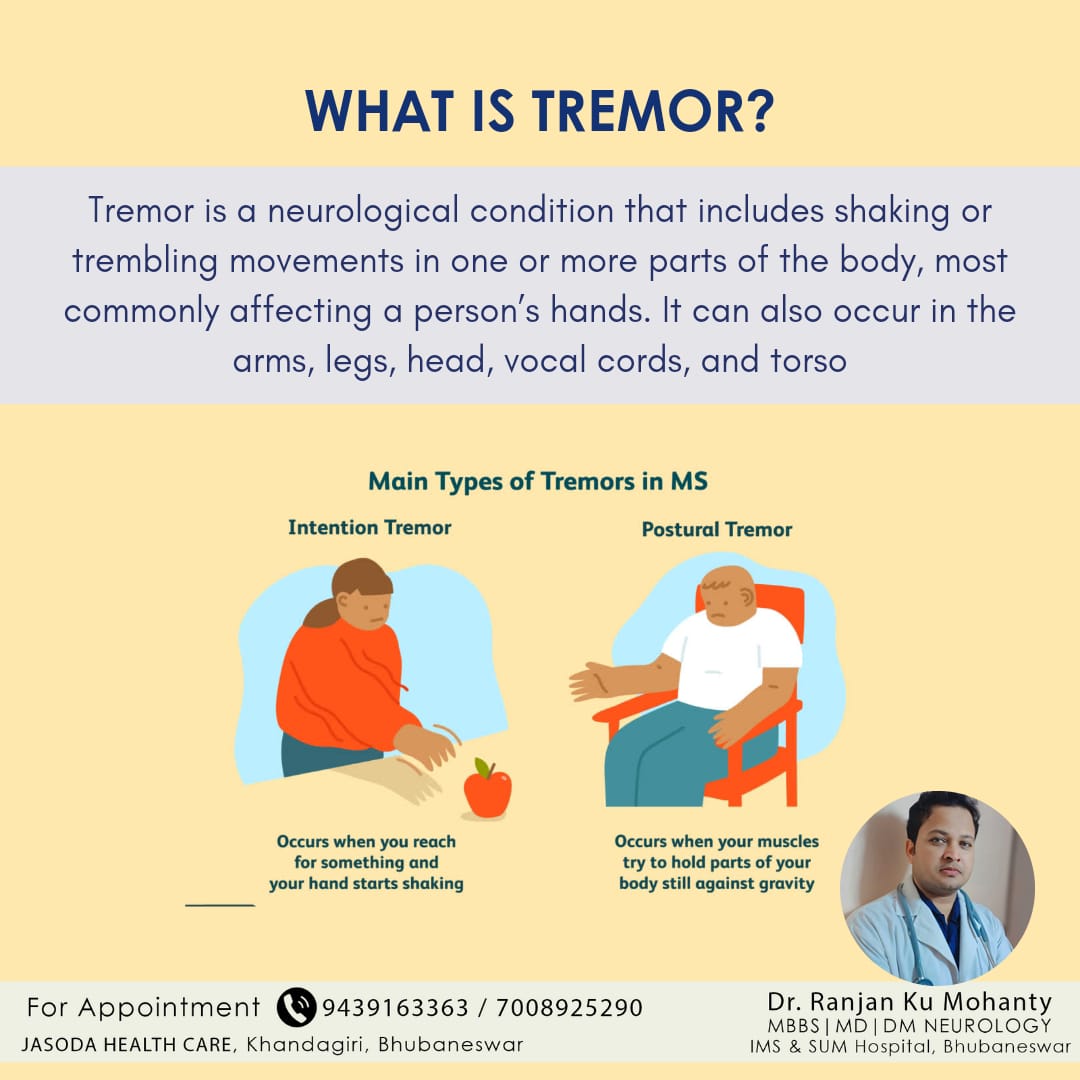 WHAT IS TREMOR?

Tremor is a neurological condition that includes shaking or trembling movements in one or more parts of the body, most commonly affecting a person's hands. It can also occur in the arms, legs, head, vocal cords, and torso

Main Types of Tremors in MS

Intention Tremor

Occurs when you reach for something and your hand starts shaking

Postural Tremor

Occurs when your muscles try to hold parts of your body still against gravity

For Appointment 9439163363 / 7008925290
JASODA HEALTH CARE, Khandagiri, Bhubaneswar

Dr. Ranjan Ku Mohanty
MBBS | MD | DM NEUROLOGY
IMS & SUM Hospital, Bhubaneswar